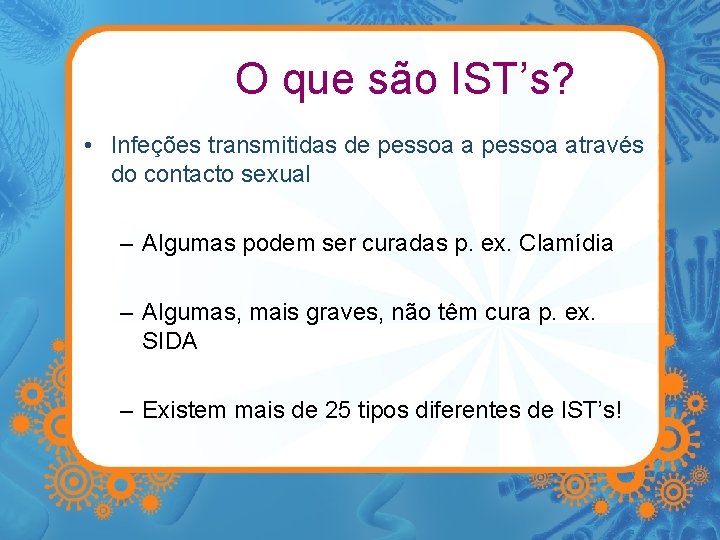 O que são IST’s?

• Infeções transmitidas de pessoa a pessoa através do contacto sexual

– Algumas podem ser curadas p. ex. Clamídia

– Algumas, mais graves, não têm cura p. ex. SIDA

– Existem mais de 25 tipos diferentes de IST’s!